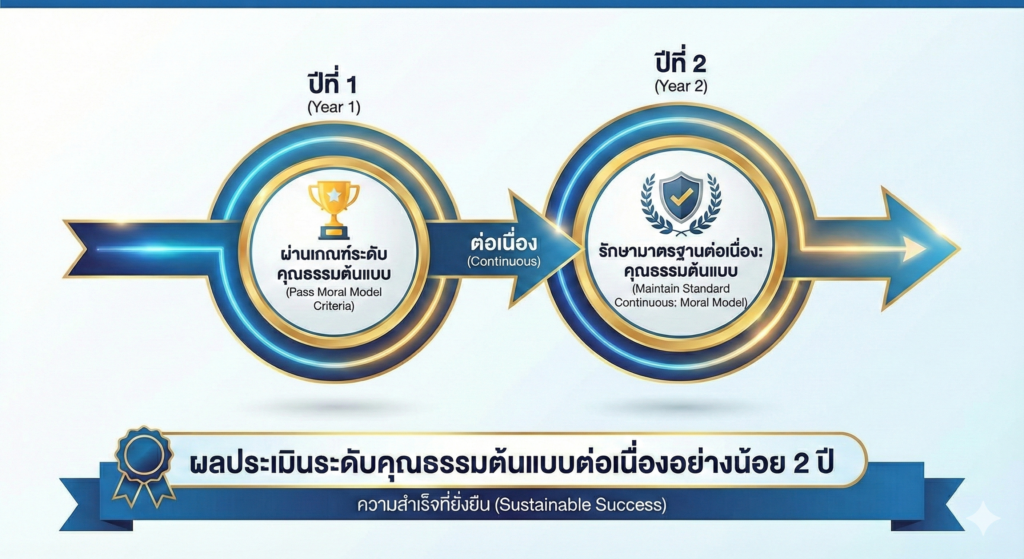 ปีที่ 1
(Year 1)

ผ่านเกณฑ์ระดับคุณธรรมต้นแบบ
(Pass Moral Model Criteria)

ต่อเนื่อง
(Continuous)

ปีที่ 2
(Year 2)

รักษามาตรฐานต่อเนื่อง: คุณธรรมต้นแบบ
(Maintain Standard Continuous: Moral Model)

ผลประเมินระดับคุณธรรมต้นแบบต่อเนื่องอย่างน้อย 2 ปี

ความสำเร็จที่ยั่งยืน (Sustainable Success)